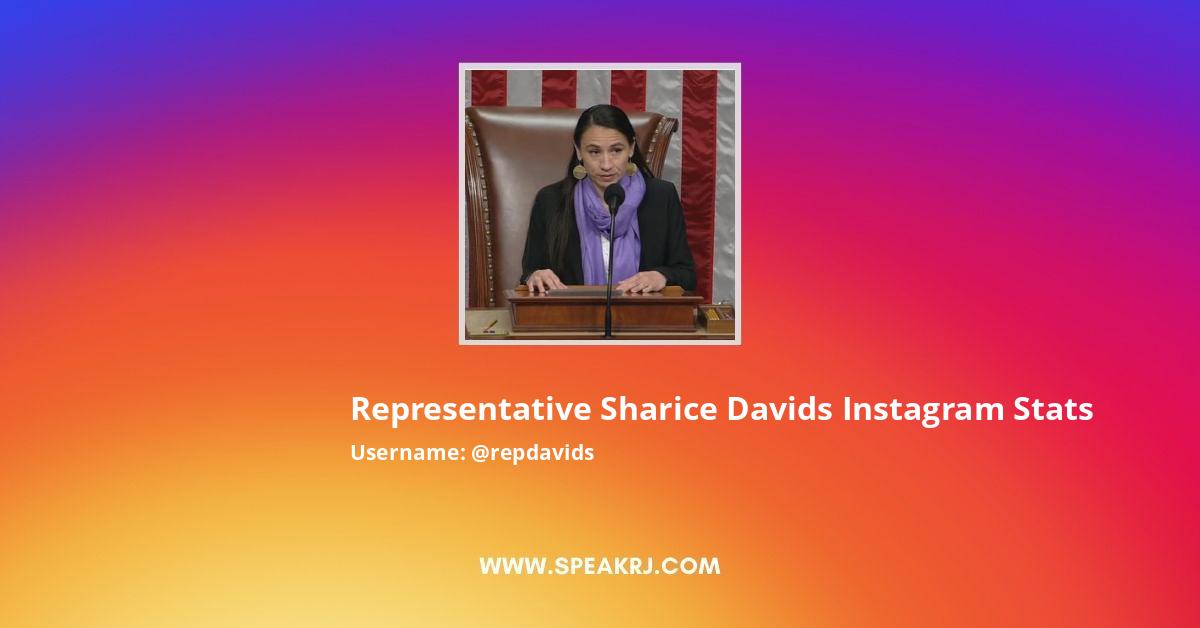 Representative Sharice Davids Instagram Stats

Username: @repdavids

WWW.SPEAKRJ.COM